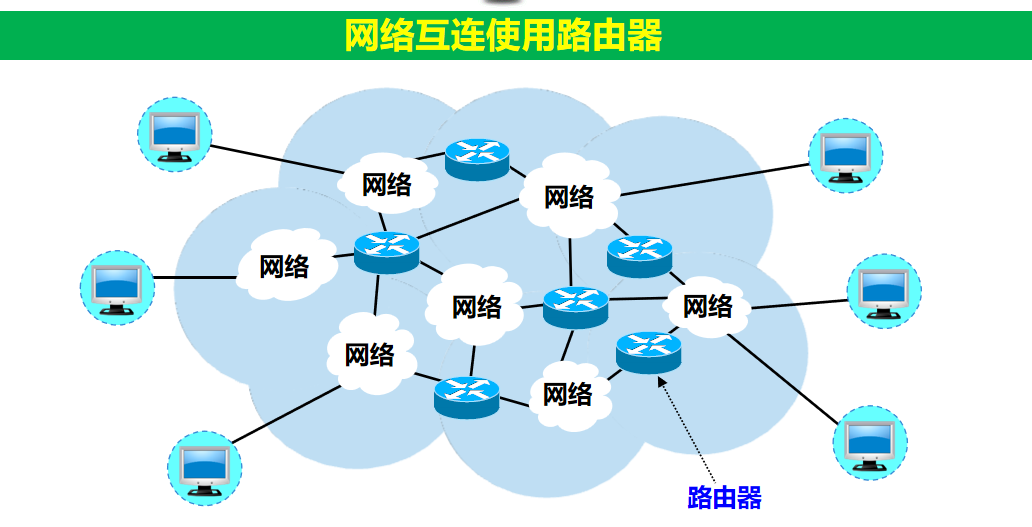 网络互连使用路由器

网络

网络

网络

网络

网络

网络

网络

路由器